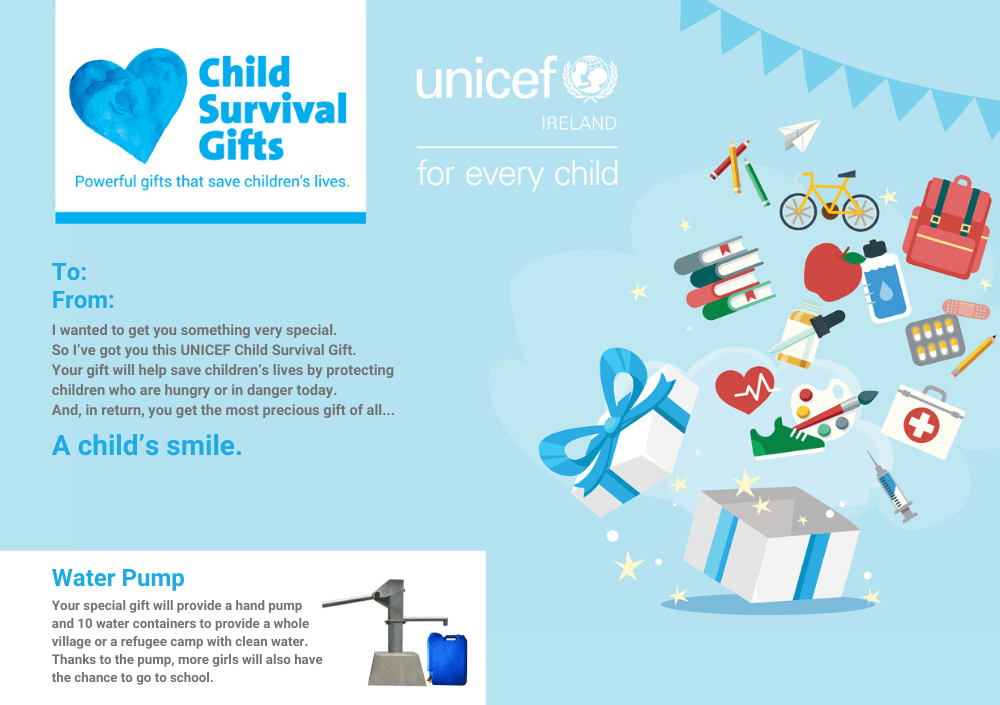 Child Survival Gifts

Powerful gifts that save children's lives.

unicef
IRELAND
for every child

To:
From:

I wanted to get you something very special. So I've got you this UNICEF Child Survival Gift. Your gift will help save children's lives by protecting children who are hungry or in danger today. And, in return, you get the most precious gift of all...

A child's smile.

Water Pump

Your special gift will provide a hand pump and 10 water containers to provide a whole village or a refugee camp with clean water. Thanks to the pump, more girls will also have the chance to go to school.